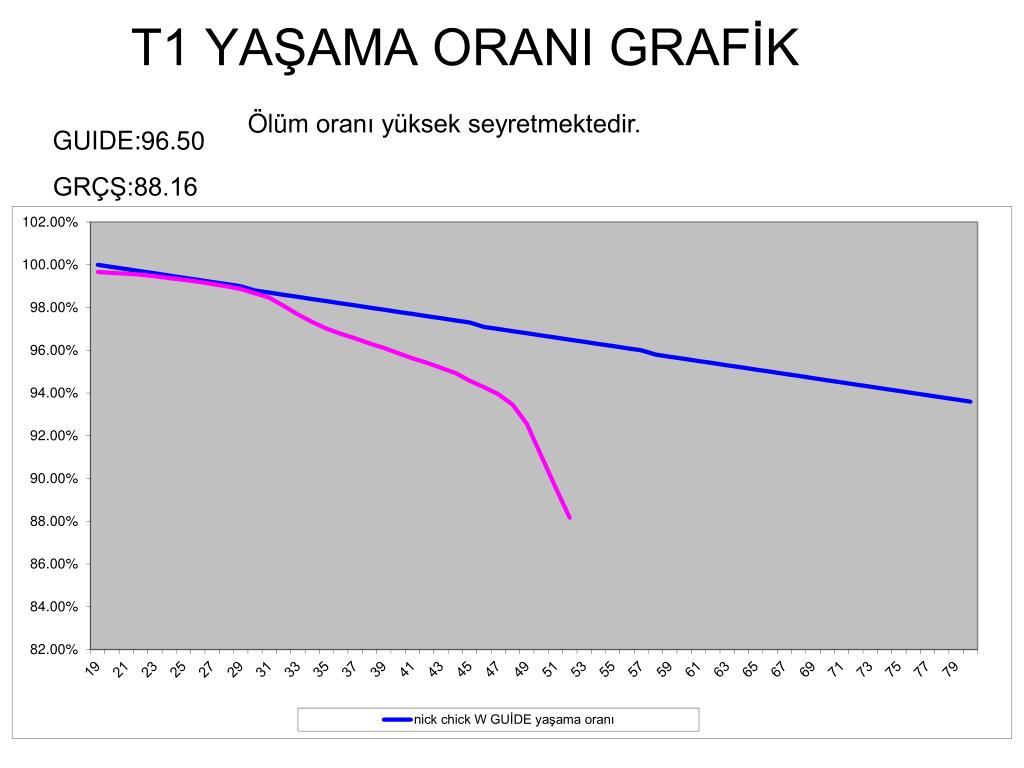 T1 YAŞAMA ORANI GRAFİK

Ölüm oranı yüksek seyretmektedir.

GUIDE:96.50

GRÇŞ:88.16

102.00%
100.00%
98.00%
96.00%
94.00%
92.00%
90.00%
88.00%
86.00%
84.00%
82.00%

19 21 23 25 27 29 31 33 35 37 39 41 43 45 47 49 51 53 55 57 59 61 63 65 67 69 71 73 75 77 79

nick chick W GUİDE yaşama oranı